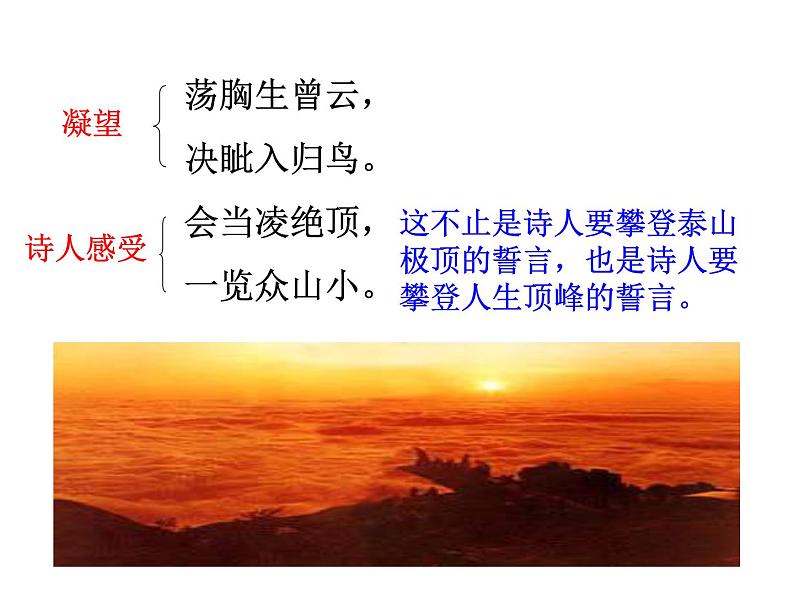 凝望

荡胸生曾云，

决眦入归鸟。

诗人感受

会当凌绝顶，

一览众山小。

这不止是诗人要攀登泰山极顶的誓言，也是诗人要攀登人生顶峰的誓言。